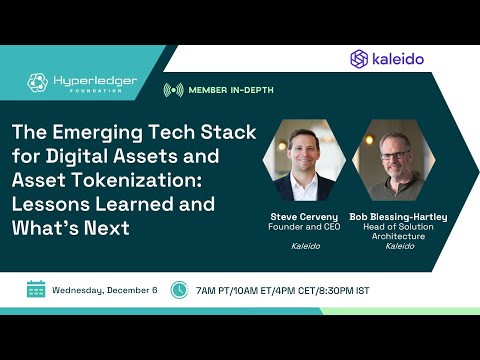 Hyperledger
FOUNDATION

kaleido

MEMBER IN-DEPTH

The Emerging Tech Stack for Digital Assets and Asset Tokenization: Lessons Learned and What's Next

Steve Cerveny
Founder and CEO
Kaleido

Bob Blessing-Hartley
Head of Solution Architecture
Kaleido

Wednesday, December 6

7AM PT/10AM ET/4PM CET/8:30PM IST